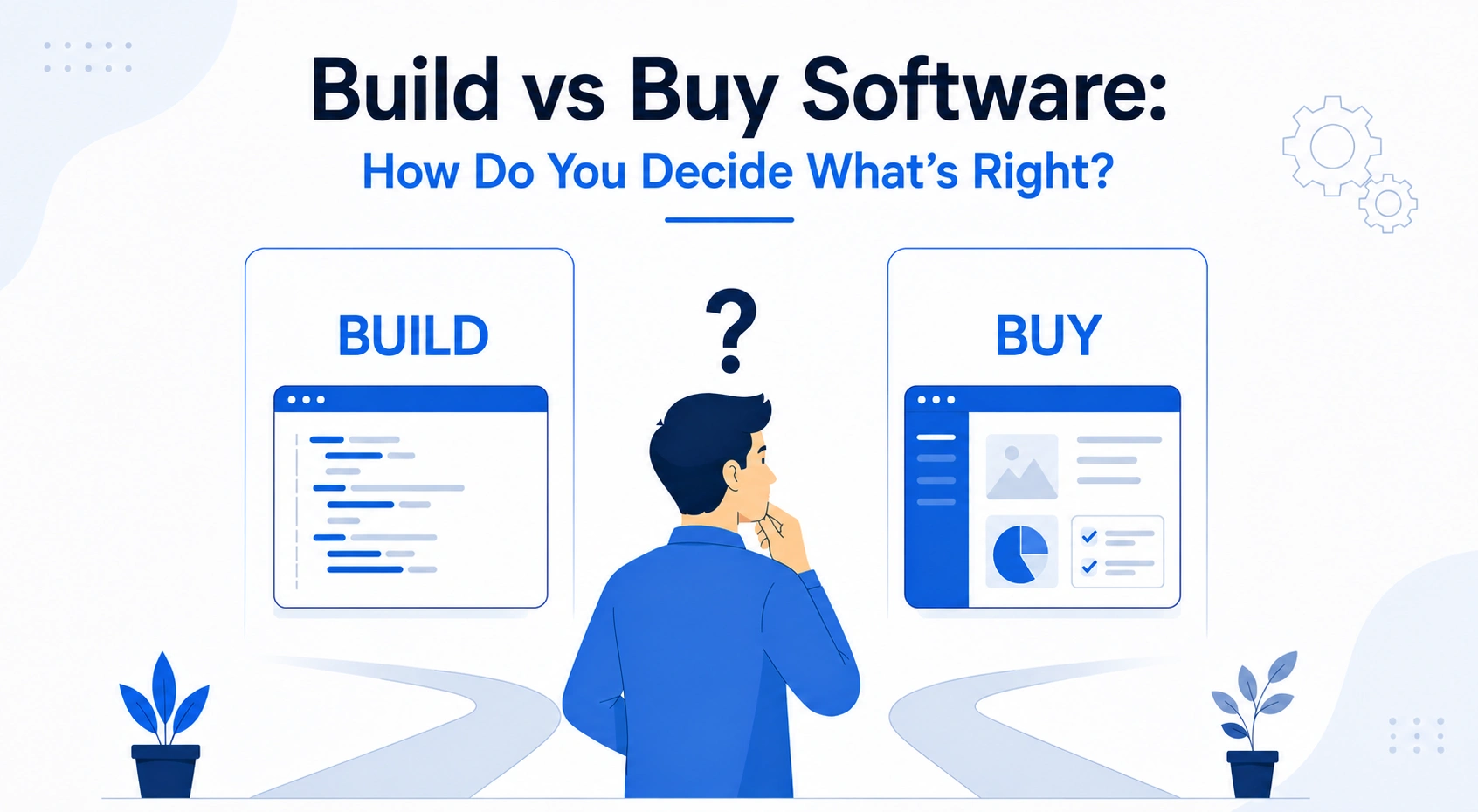 Build vs Buy Software:
How Do You Decide What's Right?

BUILD

?

BUY